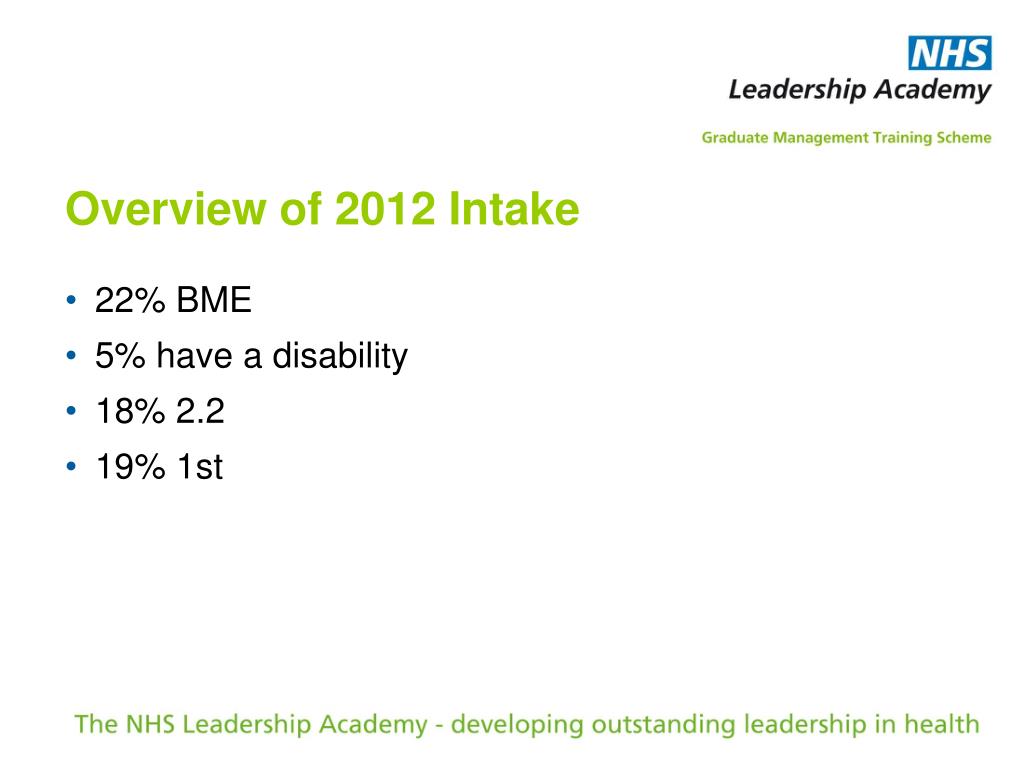 NHS
Leadership Academy
Graduate Management Training Scheme

Overview of 2012 Intake

• 22% BME
• 5% have a disability
• 18% 2.2
• 19% 1st

The NHS Leadership Academy - developing outstanding leadership in health